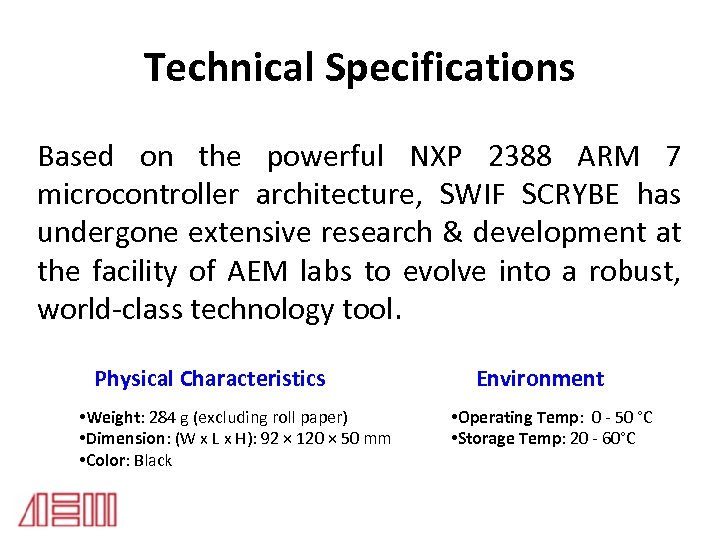 Technical Specifications

Based on the powerful NXP 2388 ARM 7 microcontroller architecture, SWIF SCRYBE has undergone extensive research & development at the facility of AEM labs to evolve into a robust, world-class technology tool.

Physical Characteristics

•Weight: 284 g (excluding roll paper)
•Dimension: (W x L x H): 92 × 120 × 50 mm
•Color: Black

Environment

•Operating Temp: 0 - 50 °C
•Storage Temp: 20 - 60°C

AEM